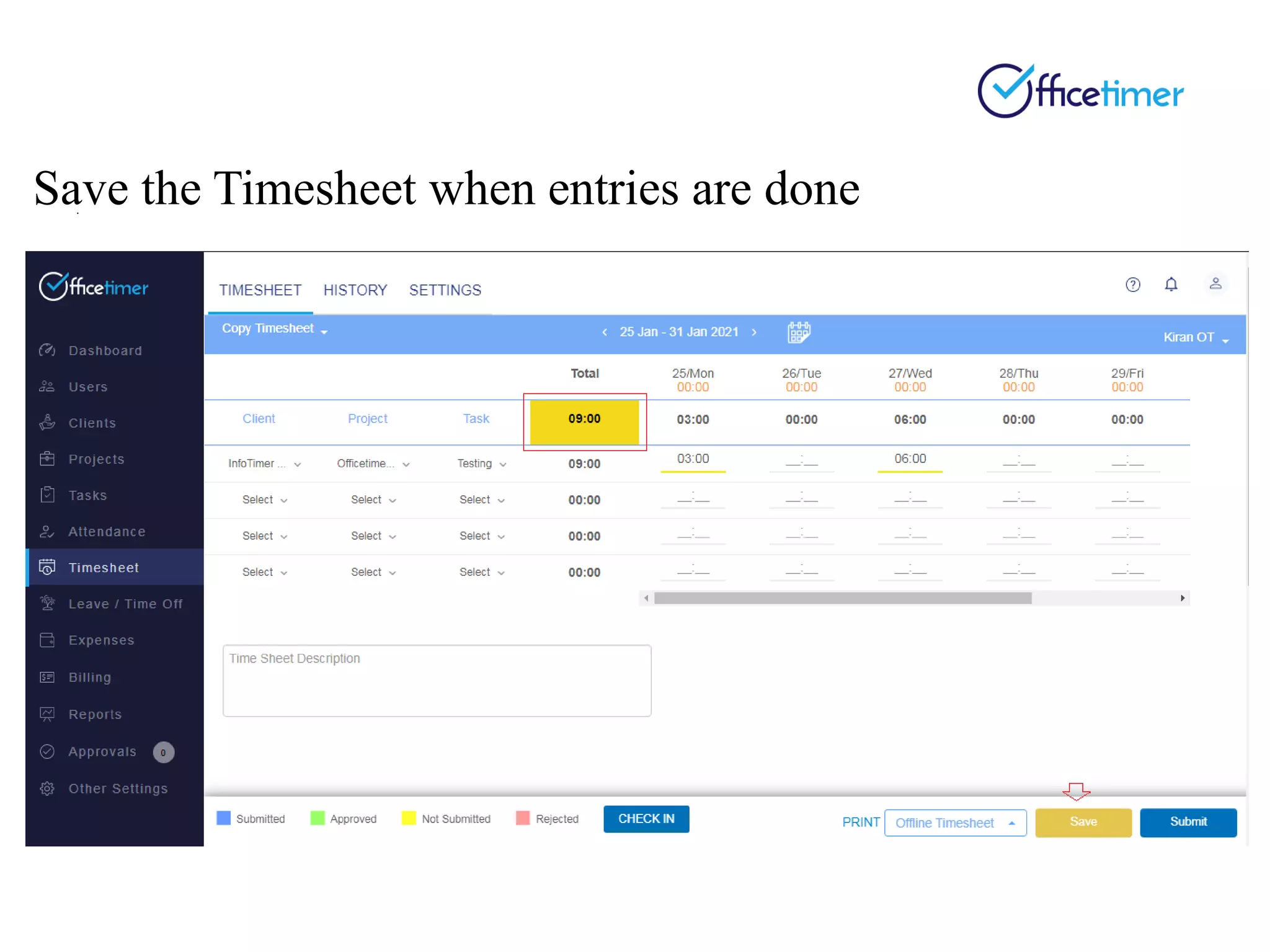 Officetimer

Save the Timesheet when entries are done

Officetimer

Dashboard
Users
Clients
Projects
Tasks
Attendance
Timesheet
Leave / Time Off
Expenses
Billing
Reports
Approvals 0
Other Settings

TIMESHEET HISTORY SETTINGS

Copy Timesheet
‹ 25 Jan - 31 Jan 2021 ›
Kiran OT

| | | | Total | 25/Mon 00:00 | 26/Tue 00:00 | 27/Wed 00:00 | 28/Thu 00:00 | 29/Fri 00:00 |
|---|---|---|---|---|---|---|---|---|
| Client | Project | Task | 09:00 | 03:00 | 00:00 | 06:00 | 00:00 | 00:00 |
| InfoTimer ... | Officetime... | Testing | 09:00 | 03:00 | __:__ | 06:00 | __:__ | __:__ |
| Select | Select | Select | 00:00 | __:__ | __:__ | __:__ | __:__ | __:__ |
| Select | Select | Select | 00:00 | __:__ | __:__ | __:__ | __:__ | __:__ |
| Select | Select | Select | 00:00 | __:__ | __:__ | __:__ | __:__ | __:__ |

Time Sheet Description

Submitted Approved Not Submitted Rejected CHECK IN PRINT Offline Timesheet Save Submit